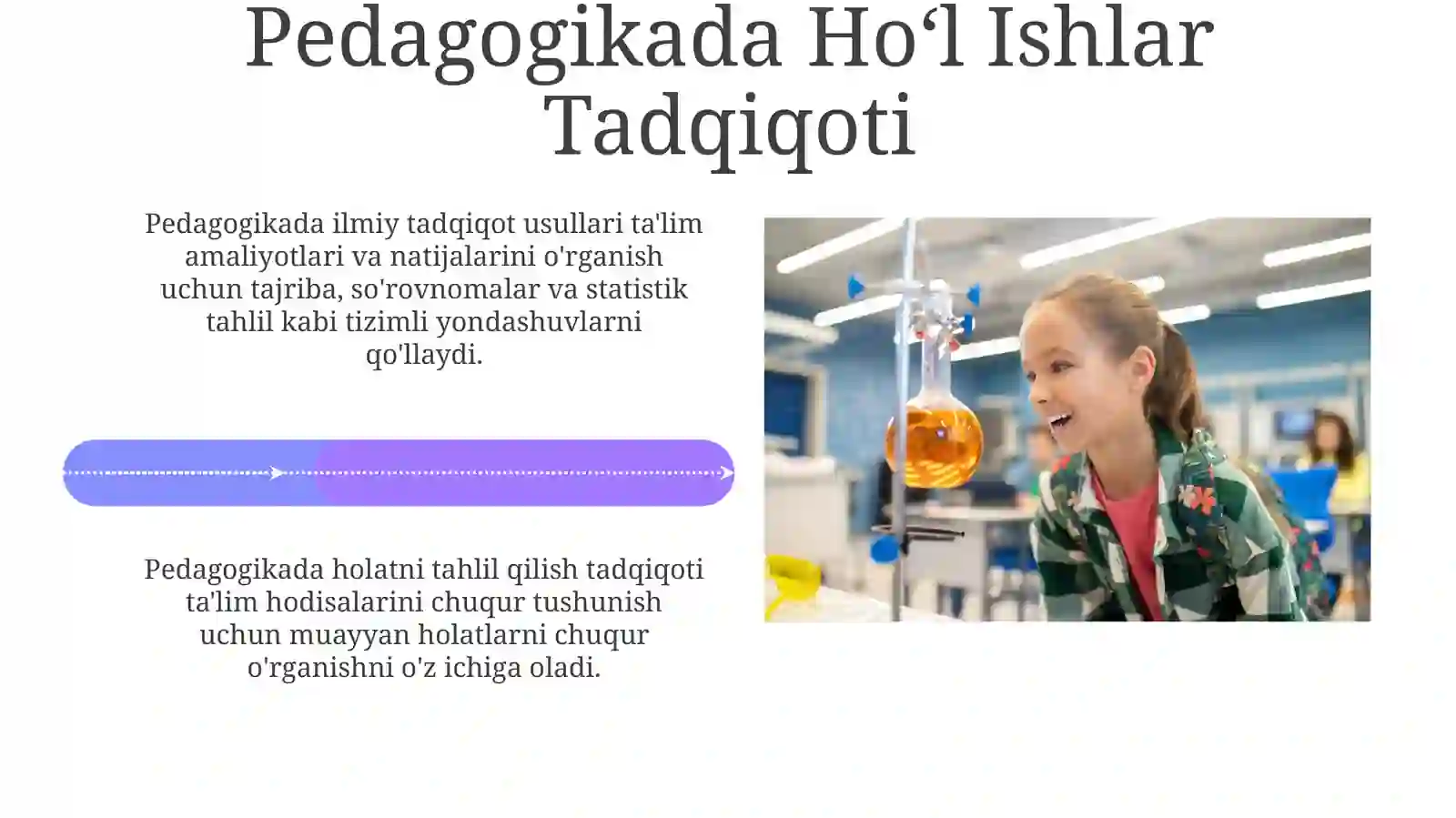 Pedagogikada Ho‘l Ishlar Tadqiqoti

Pedagogikada ilmiy tadqiqot usullari ta'lim amaliyotlari va natijalarini o'rganish uchun tajriba, so'rovnomalar va statistik tahlil kabi tizimli yondashuvlarni qo'llaydi.

Pedagogikada holatni tahlil qilish tadqiqoti ta'lim hodisalarini chuqur tushunish uchun muayyan holatlarni chuqur o'rganishni o'z ichiga oladi.